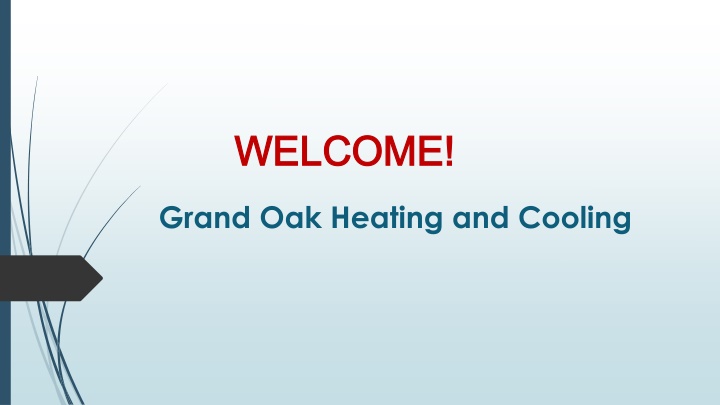 WELCOME!

Grand Oak Heating and Cooling